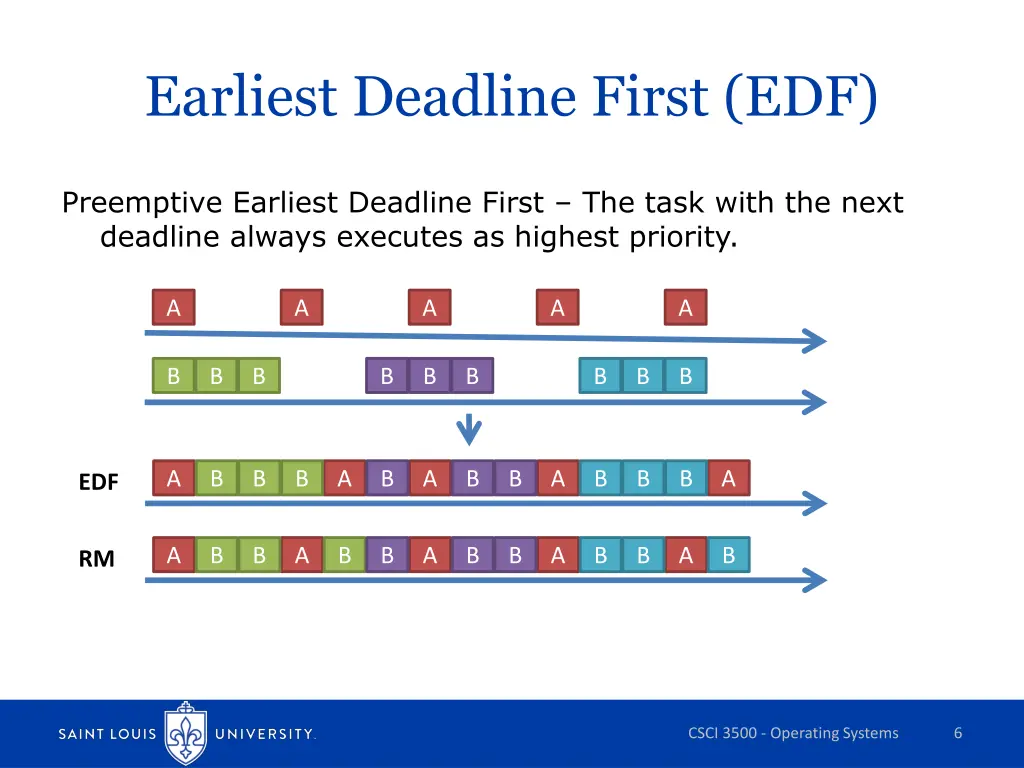 Earliest Deadline First (EDF)

Preemptive Earliest Deadline First – The task with the next deadline always executes as highest priority.

A A A A A

B B B B B B B B B

EDF A B B B A B A B B A B B B A

RM A B B A B B A B B A B B A B

SAINT LOUIS UNIVERSITY.

CSCI 3500 - Operating Systems

6